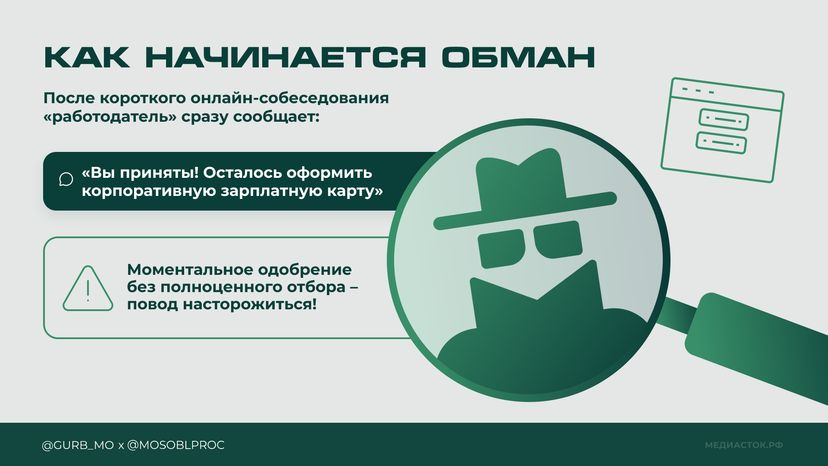 КАК НАЧИНАЕТСЯ ОБМАН

После короткого онлайн-собеседования «работодатель» сразу сообщает:

«Вы приняты! Осталось оформить корпоративную зарплатную карту»

Моментальное одобрение без полноценного отбора – повод насторожиться!

@GURB_MO x @MOSOBLPROC

МЕДИАСТОК.РФ